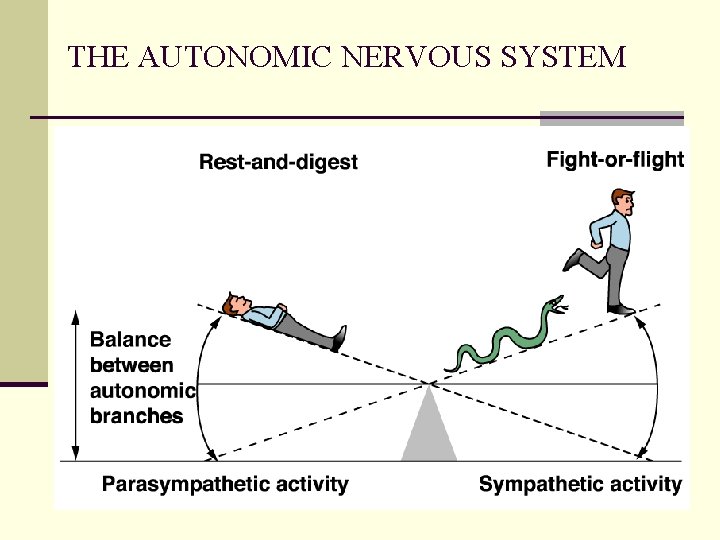 THE AUTONOMIC NERVOUS SYSTEM

Rest-and-digest

Fight-or-flight

Balance between autonomic branches

Parasympathetic activity

Sympathetic activity